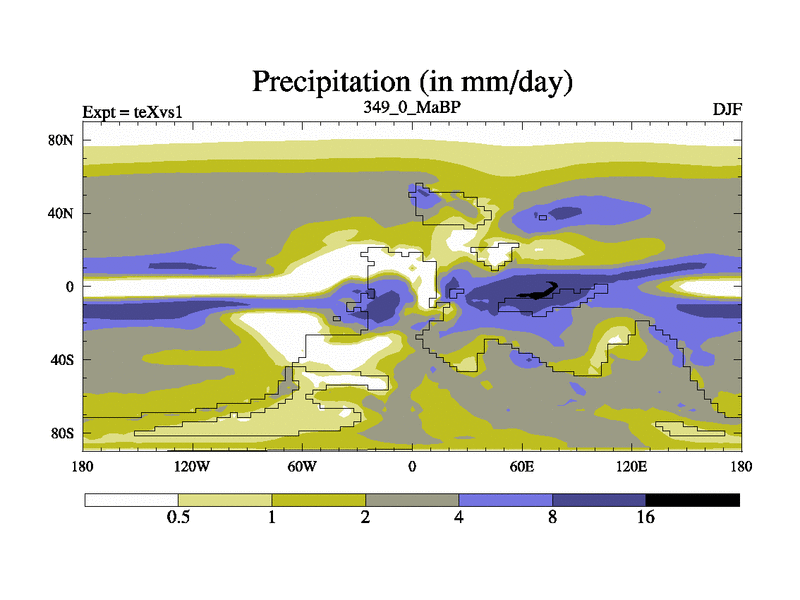 Precipitation (in mm/day)

Expt = teXvs1

349_0_MaBP

DJF

80N

40N

0

40S

80S

180

120W

60W

0

60E

120E

180

0.5

1

2

4

8

16